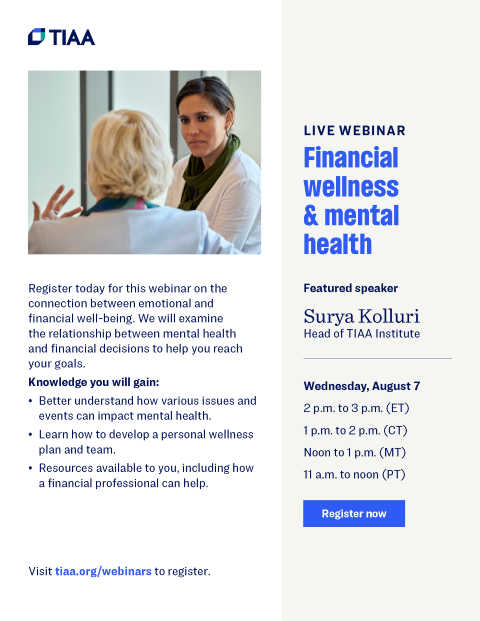 TIAA

Register today for this webinar on the connection between emotional and financial well-being. We will examine the relationship between mental health and financial decisions to help you reach your goals.

Knowledge you will gain:

• Better understand how various issues and events can impact mental health.
• Learn how to develop a personal wellness plan and team.
• Resources available to you, including how a financial professional can help.

Visit tiaa.org/webinars to register.

LIVE WEBINAR

Financial wellness & mental health

Featured speaker

Surya Kolluri
Head of TIAA Institute

Wednesday, August 7

2 p.m. to 3 p.m. (ET)

1 p.m. to 2 p.m. (CT)

Noon to 1 p.m. (MT)

11 a.m. to noon (PT)

Register now